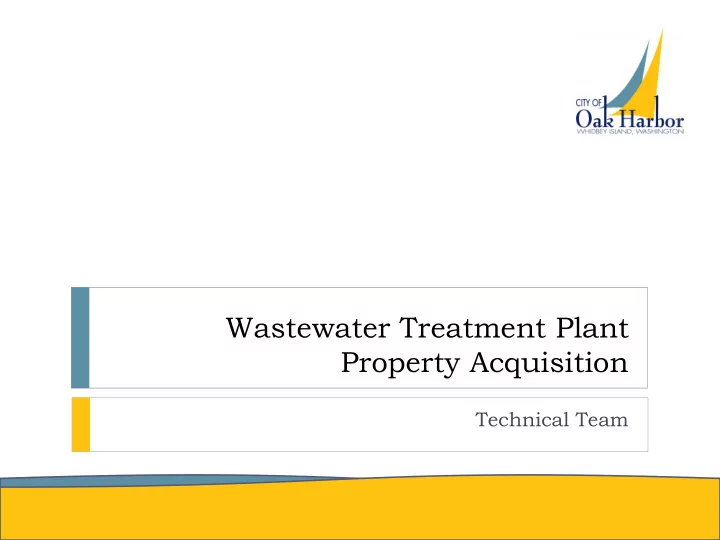 CITY OF
Oak Harbor
WHIDBEY ISLAND, WASHINGTON

Wastewater Treatment Plant Property Acquisition

Technical Team